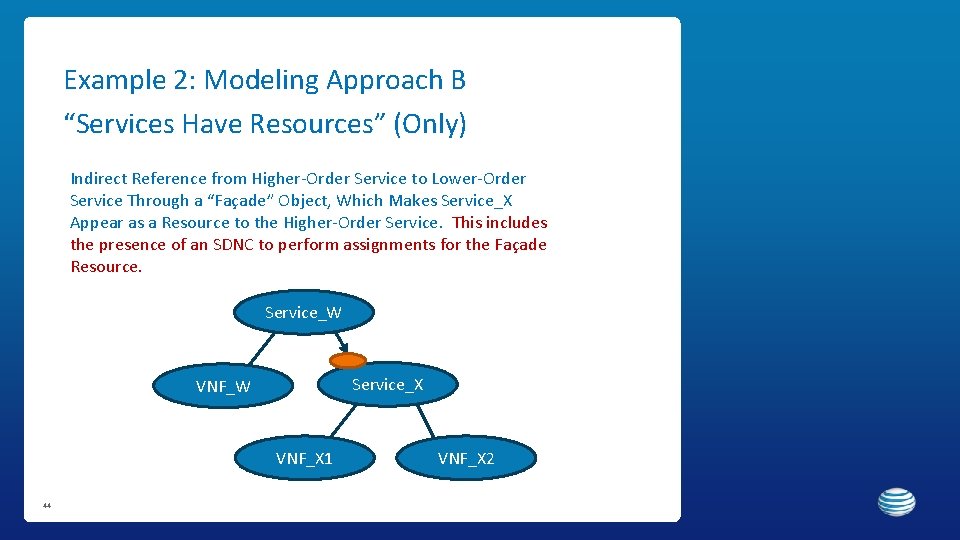 Example 2: Modeling Approach B
“Services Have Resources” (Only)

Indirect Reference from Higher-Order Service to Lower-Order Service Through a “Façade” Object, Which Makes Service_X Appear as a Resource to the Higher-Order Service. This includes the presence of an SDNC to perform assignments for the Façade Resource.

Service_W

VNF_W

Service_X

VNF_X1

VNF_X2

44